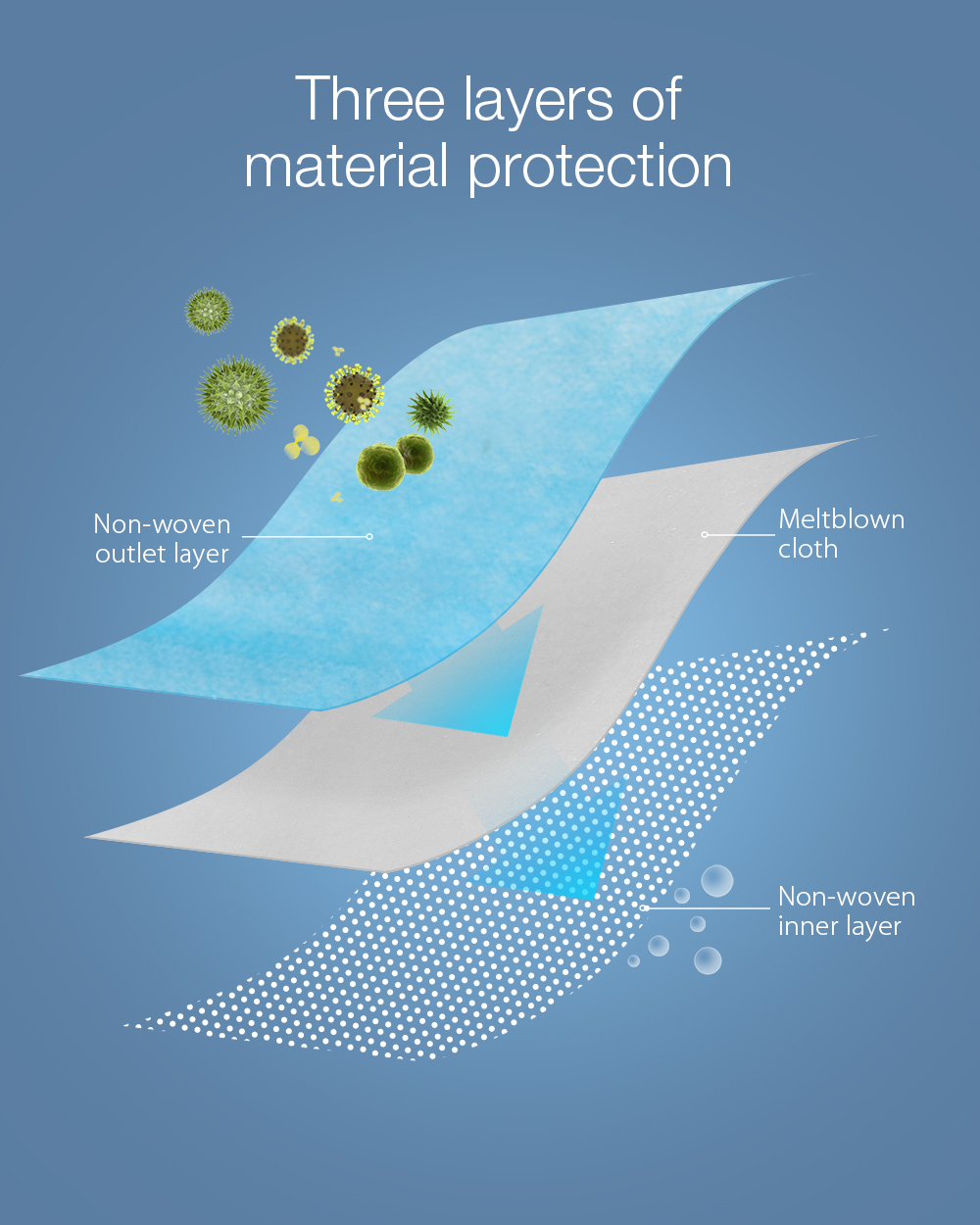 Three layers of material protection

Non-woven outlet layer

Meltblown cloth

Non-woven inner layer